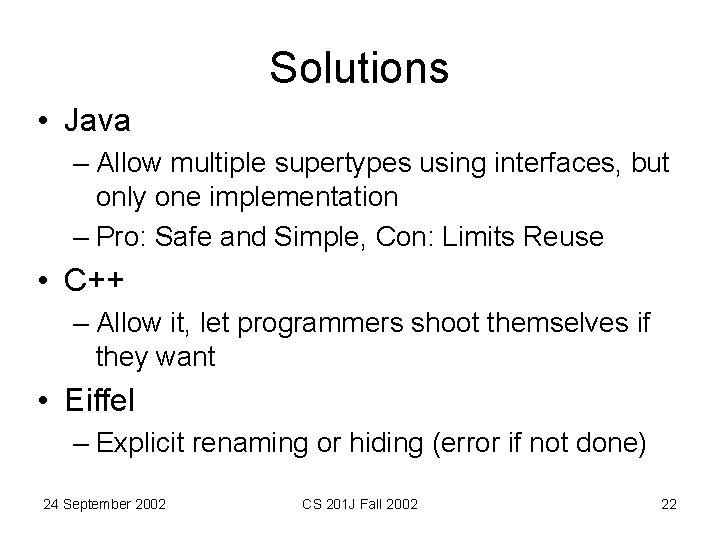 Solutions

• Java
– Allow multiple supertypes using interfaces, but only one implementation
– Pro: Safe and Simple, Con: Limits Reuse
• C++
– Allow it, let programmers shoot themselves if they want
• Eiffel
– Explicit renaming or hiding (error if not done)

24 September 2002 CS 201J Fall 2002 22